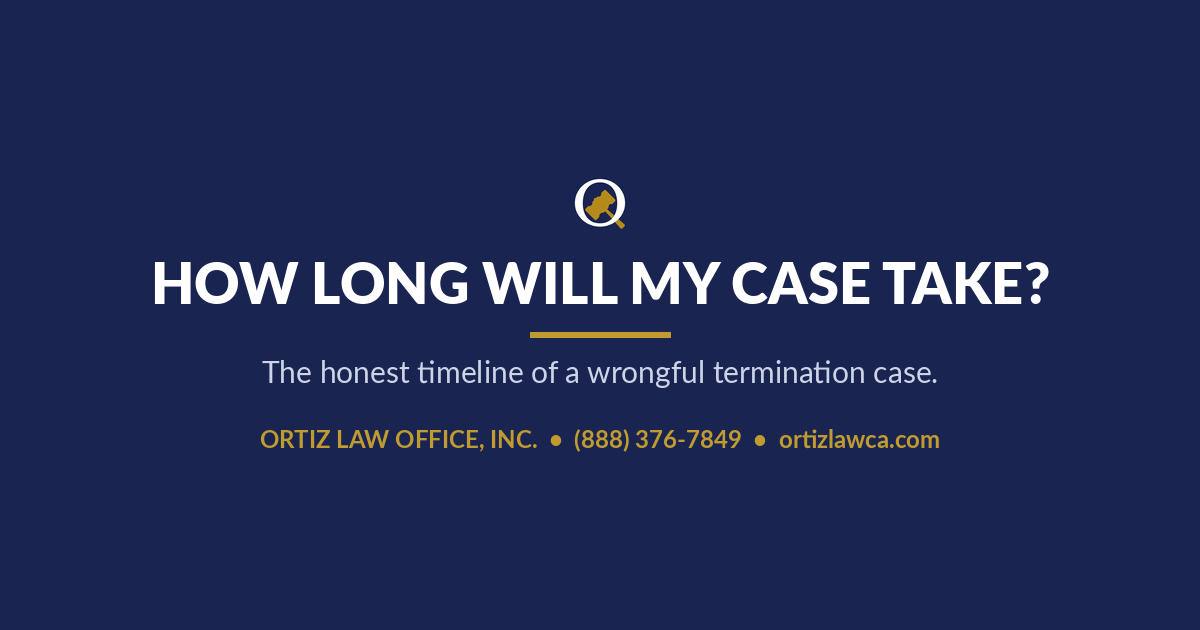 HOW LONG WILL MY CASE TAKE?

The honest timeline of a wrongful termination case.

ORTIZ LAW OFFICE, INC. • (888) 376-7849 • ortizlawca.com